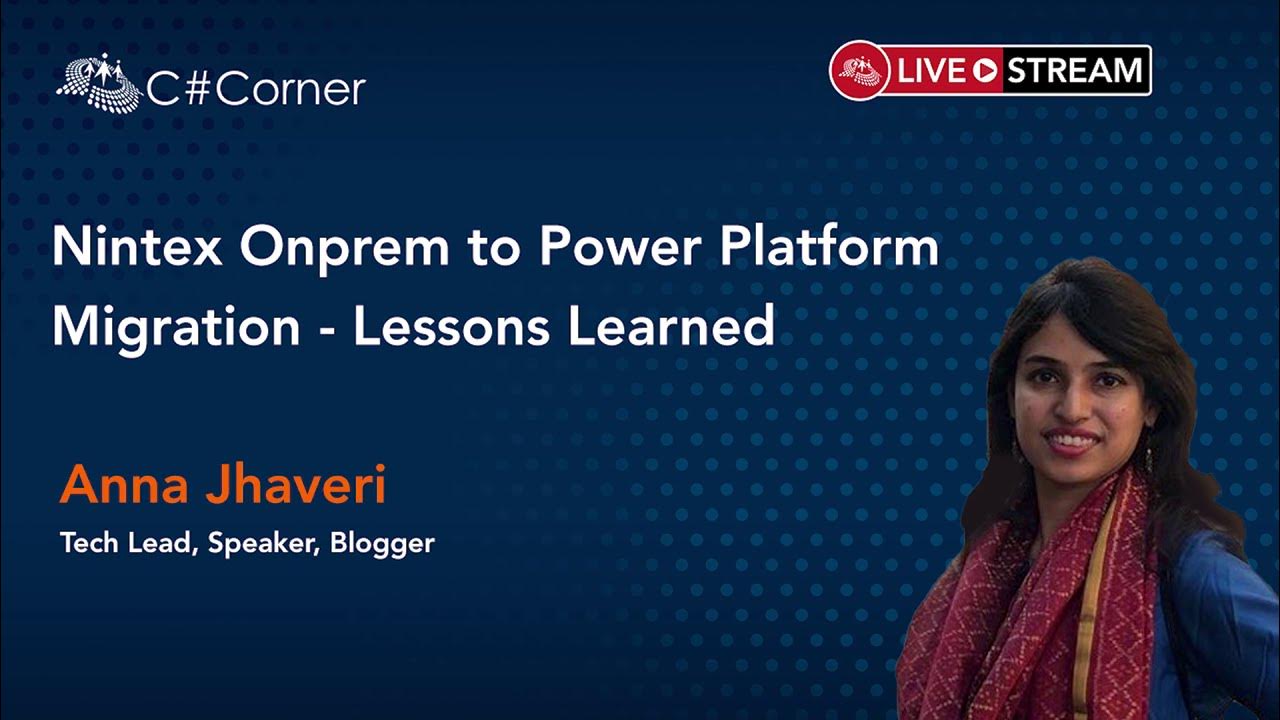 C#Corner

LIVE STREAM

Nintex Onprem to Power Platform Migration - Lessons Learned

Anna Jhaveri

Tech Lead, Speaker, Blogger